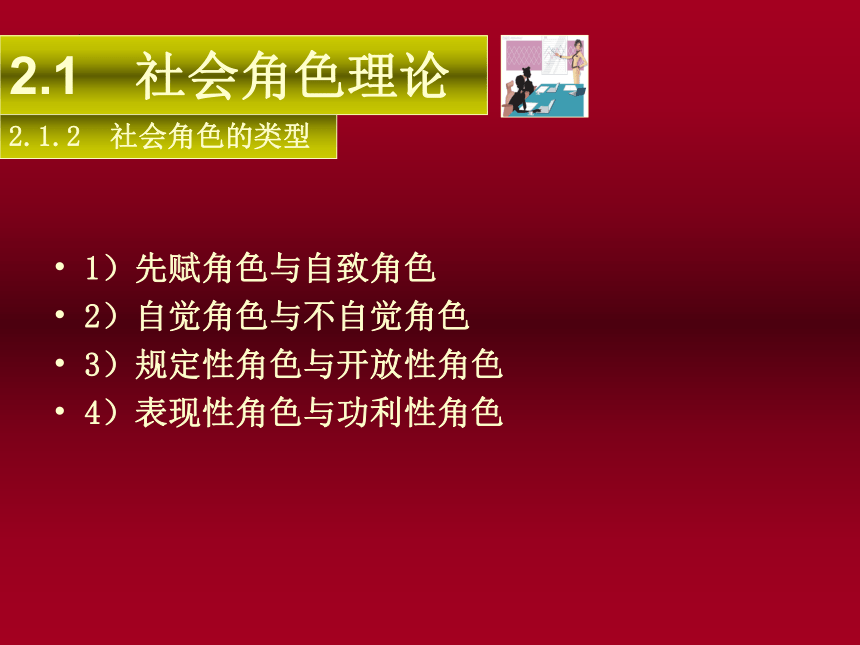 2.1 社会角色理论

2.1.2 社会角色的类型

• 1）先赋角色与自致角色
• 2）自觉角色与不自觉角色
• 3）规定性角色与开放性角色
• 4）表现性角色与功利性角色